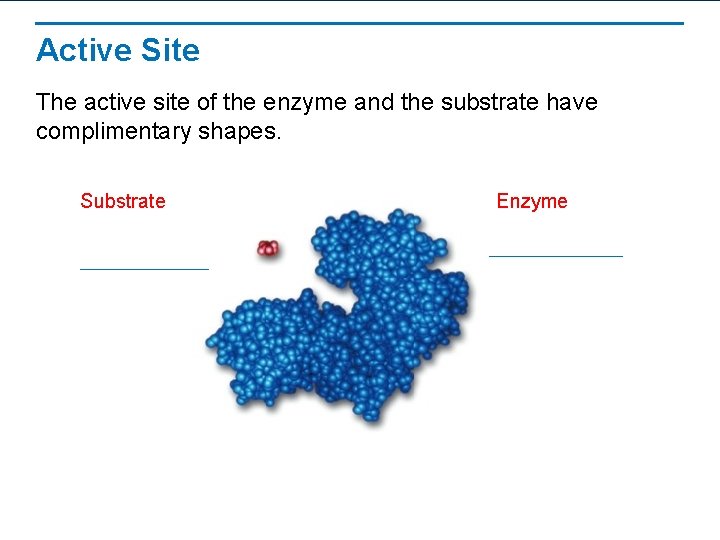 Active Site

The active site of the enzyme and the substrate have complimentary shapes.

Substrate

Enzyme